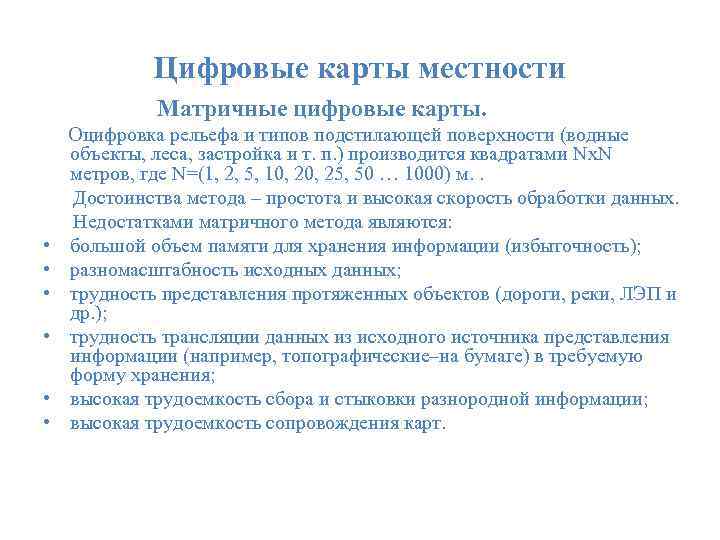 Цифровые карты местности

Матричные цифровые карты.

Оцифровка рельефа и типов подстилающей поверхности (водные объекты, леса, застройка и т. п.) производится квадратами NxN метров, где N=(1, 2, 5, 10, 20, 25, 50 … 1000) м. .

Достоинства метода – простота и высокая скорость обработки данных.

Недостатками матричного метода являются:

• большой объем памяти для хранения информации (избыточность);
• разномасштабность исходных данных;
• трудность представления протяженных объектов (дороги, реки, ЛЭП и др.);
• трудность трансляции данных из исходного источника представления информации (например, топографические–на бумаге) в требуемую форму хранения;
• высокая трудоемкость сбора и стыковки разнородной информации;
• высокая трудоемкость сопровождения карт.